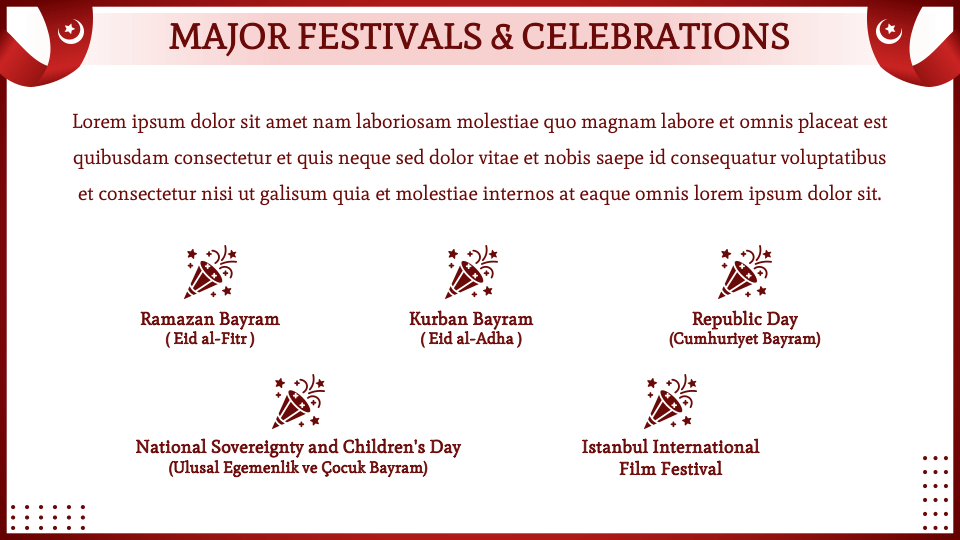 MAJOR FESTIVALS & CELEBRATIONS

Lorem ipsum dolor sit amet nam laboriosam molestiae quo magnam labore et omnis placeat est quibusdam consectetur et quis neque sed dolor vitae et nobis saepe id consequatur voluptatibus et consectetur nisi ut galisum quia et molestiae internos at eaque omnis lorem ipsum dolor sit.

Ramazan Bayram
( Eid al-Fitr )

Kurban Bayram
( Eid al-Adha )

Republic Day
(Cumhuriyet Bayram)

National Sovereignty and Children's Day
(Ulusal Egemenlik ve Çocuk Bayram)

Istanbul International
Film Festival